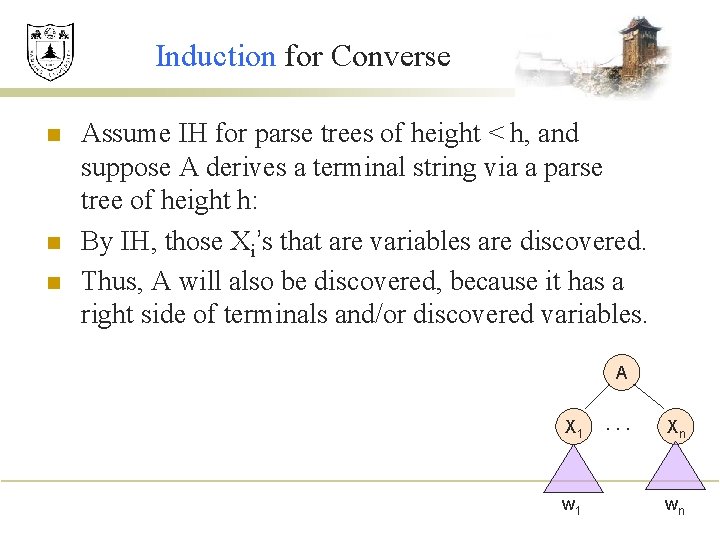 Induction for Converse

Assume IH for parse trees of height < h, and suppose A derives a terminal string via a parse tree of height h:

By IH, those $X_i$'s that are variables are discovered.

Thus, A will also be discovered, because it has a right side of terminals and/or discovered variables.

A

$X_1$ . . . $X_n$

$w_1$ $w_n$